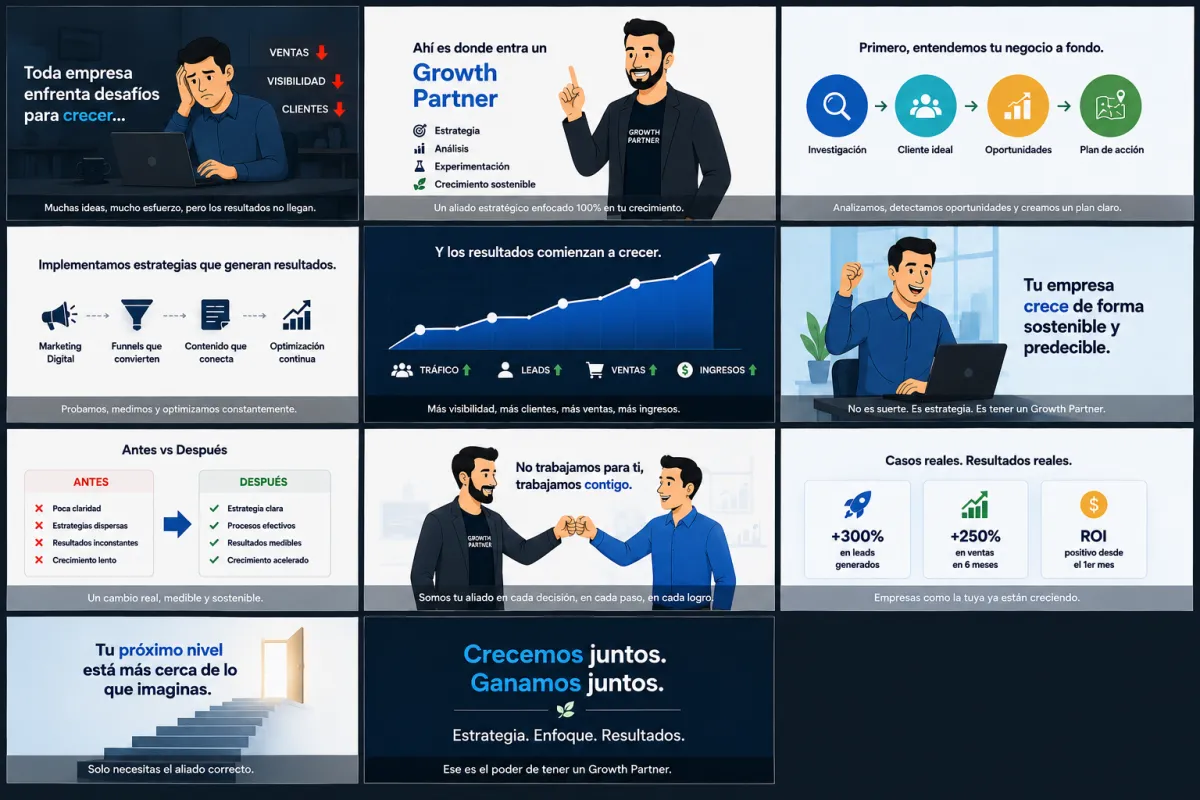 Toda empresa enfrenta desafíos para crecer...

VENTAS
VISIBILIDAD
CLIENTES

Muchas ideas, mucho esfuerzo, pero los resultados no llegan.

Ahí es donde entra un
Growth Partner

Estrategia
Análisis
Experimentación
Crecimiento sostenible

GROWTH PARTNER

Un aliado estratégico enfocado 100% en tu crecimiento.

Primero, entendemos tu negocio a fondo.

Investigación
Cliente ideal
Oportunidades
Plan de acción

Analizamos, detectamos oportunidades y creamos un plan claro.

Implementamos estrategias que generan resultados.

Marketing Digital
Funnels que convierten
Contenido que conecta
Optimización continua

Probamos, medimos y optimizamos constantemente.

Y los resultados comienzan a crecer.

TRÁFICO
LEADS
VENTAS
INGRESOS

Más visibilidad, más clientes, más ventas, más ingresos.

Tu empresa crece de forma sostenible y predecible.

No es suerte. Es estrategia. Es tener un Growth Partner.

Antes vs Después

ANTES
Poca claridad
Estrategias dispersas
Resultados inconstantes
Crecimiento lento

DESPUÉS
Estrategia clara
Procesos efectivos
Resultados medibles
Crecimiento acelerado

Un cambio real, medible y sostenible.

No trabajamos para ti, trabajamos contigo.

GROWTH PARTNER

Somos tu aliado en cada decisión, en cada paso, en cada logro.

Casos reales. Resultados reales.

+300%
en leads generados

+250%
en ventas en 6 meses

ROI
positivo desde el 1er mes

Empresas como la tuya ya están creciendo.

Tu próximo nivel está más cerca de lo que imaginas.

Solo necesitas el aliado correcto.

Crecemos juntos.
Ganamos juntos.

Estrategia. Enfoque. Resultados.

Ese es el poder de tener un Growth Partner.